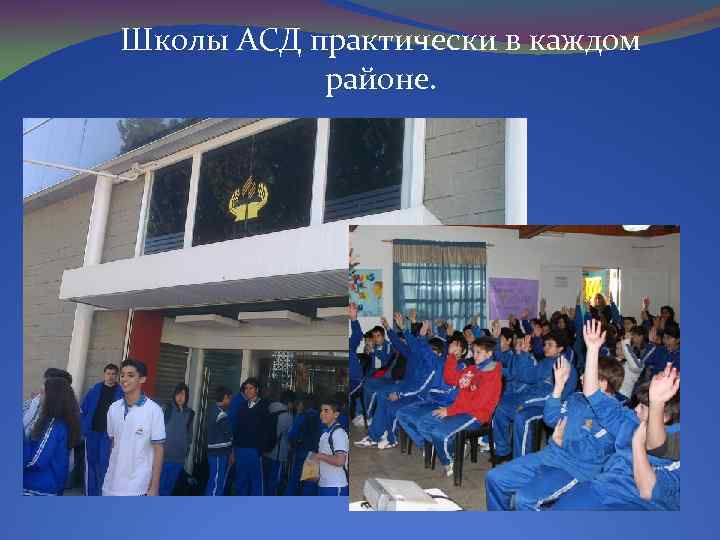 Школы АСД практически в каждом районе.